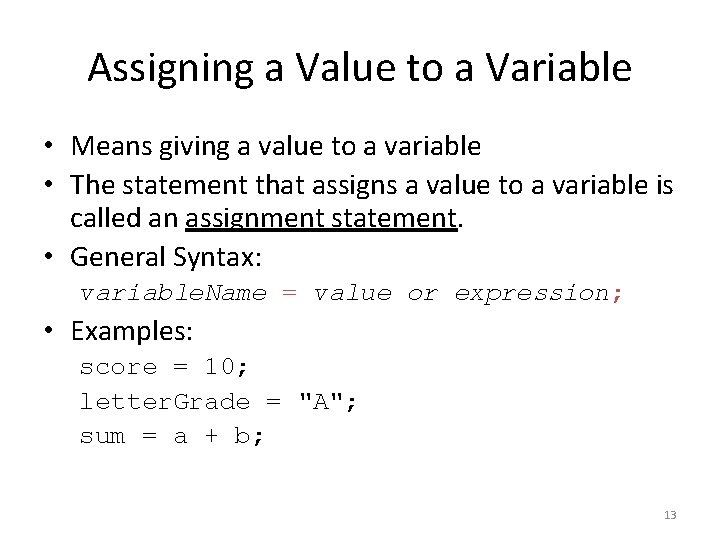 Assigning a Value to a Variable

• Means giving a value to a variable
• The statement that assigns a value to a variable is called an assignment statement.
• General Syntax:
variableName = value or expression;
• Examples:
score = 10;
letterGrade = "A";
sum = a + b;

13